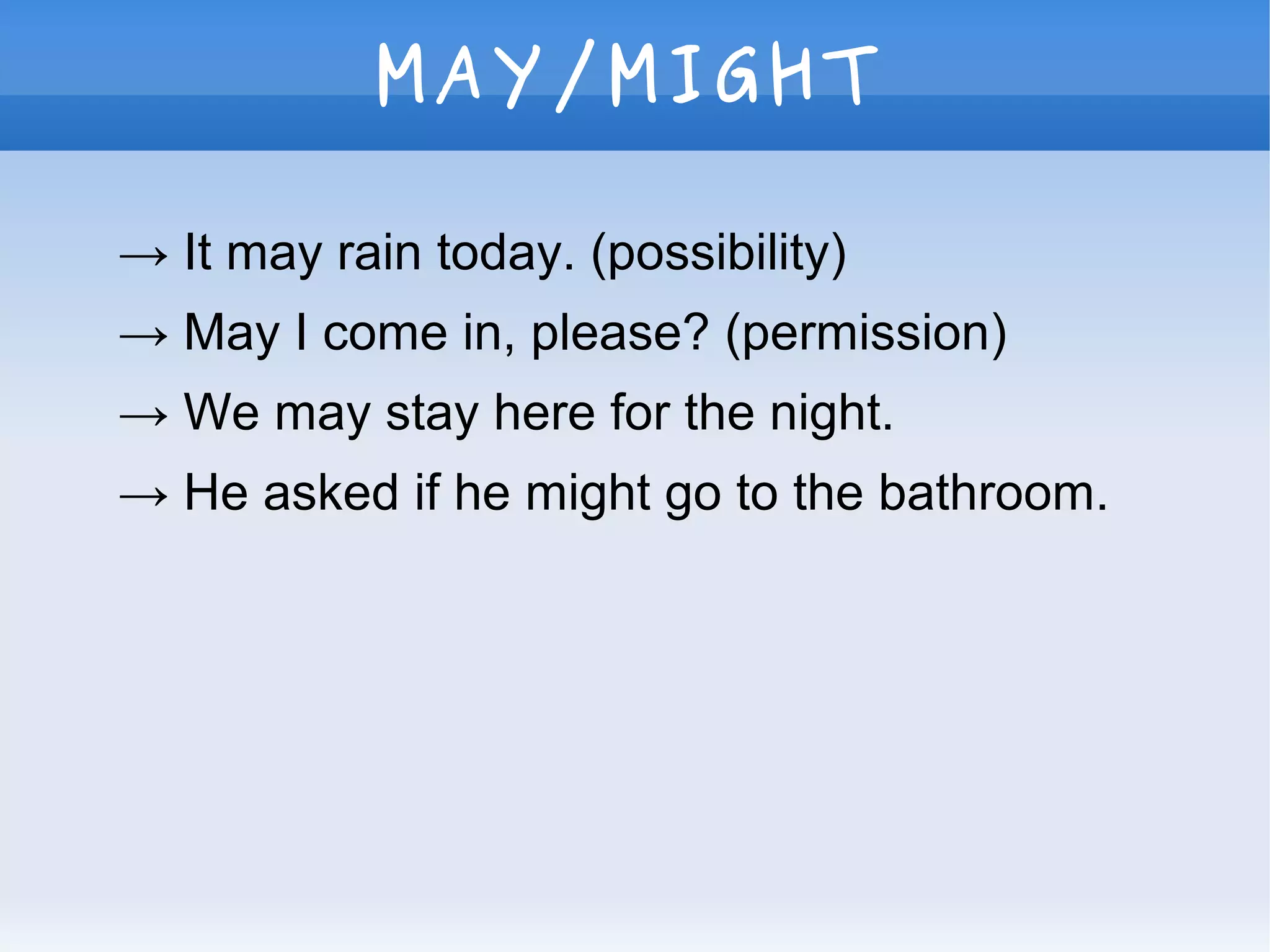 MAY/MIGHT

→ It may rain today. (possibility)

→ May I come in, please? (permission)

→ We may stay here for the night.

→ He asked if he might go to the bathroom.